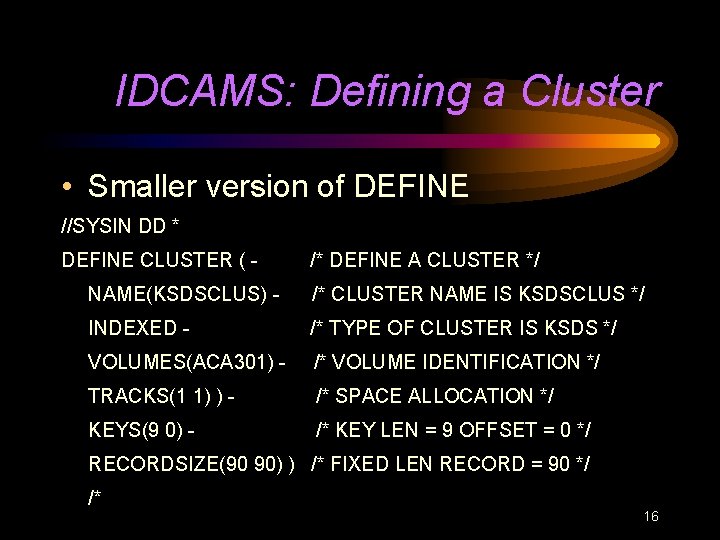 IDCAMS: Defining a Cluster

• Smaller version of DEFINE

//SYSIN DD *

DEFINE CLUSTER ( - /* DEFINE A CLUSTER */

NAME(KSDSCLUS) - /* CLUSTER NAME IS KSDSCLUS */

INDEXED - /* TYPE OF CLUSTER IS KSDS */

VOLUMES(ACA301) - /* VOLUME IDENTIFICATION */

TRACKS(1 1) ) - /* SPACE ALLOCATION */

KEYS(9 0) - /* KEY LEN = 9 OFFSET = 0 */

RECORDSIZE(90 90) ) /* FIXED LEN RECORD = 90 */

/*

16